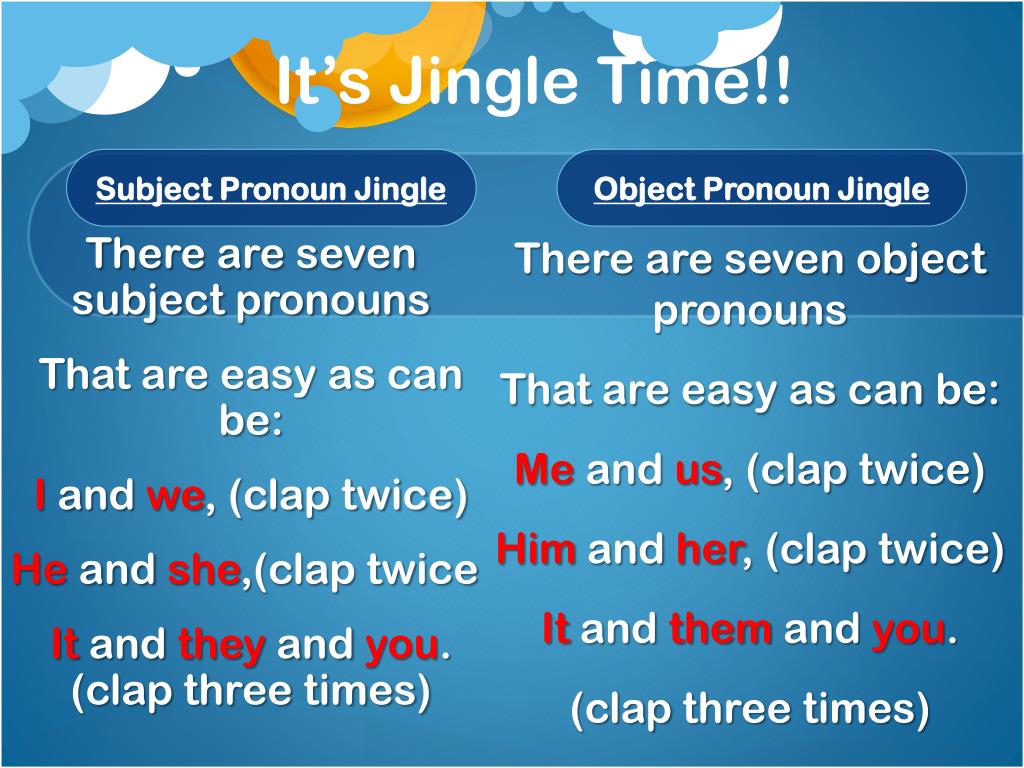 It's Jingle Time!!

Subject Pronoun Jingle

There are seven subject pronouns

That are easy as can be:

I and we, (clap twice)

He and she,(clap twice

It and they and you. (clap three times)

Object Pronoun Jingle

There are seven object pronouns

That are easy as can be:

Me and us, (clap twice)

Him and her, (clap twice)

It and them and you.

(clap three times)